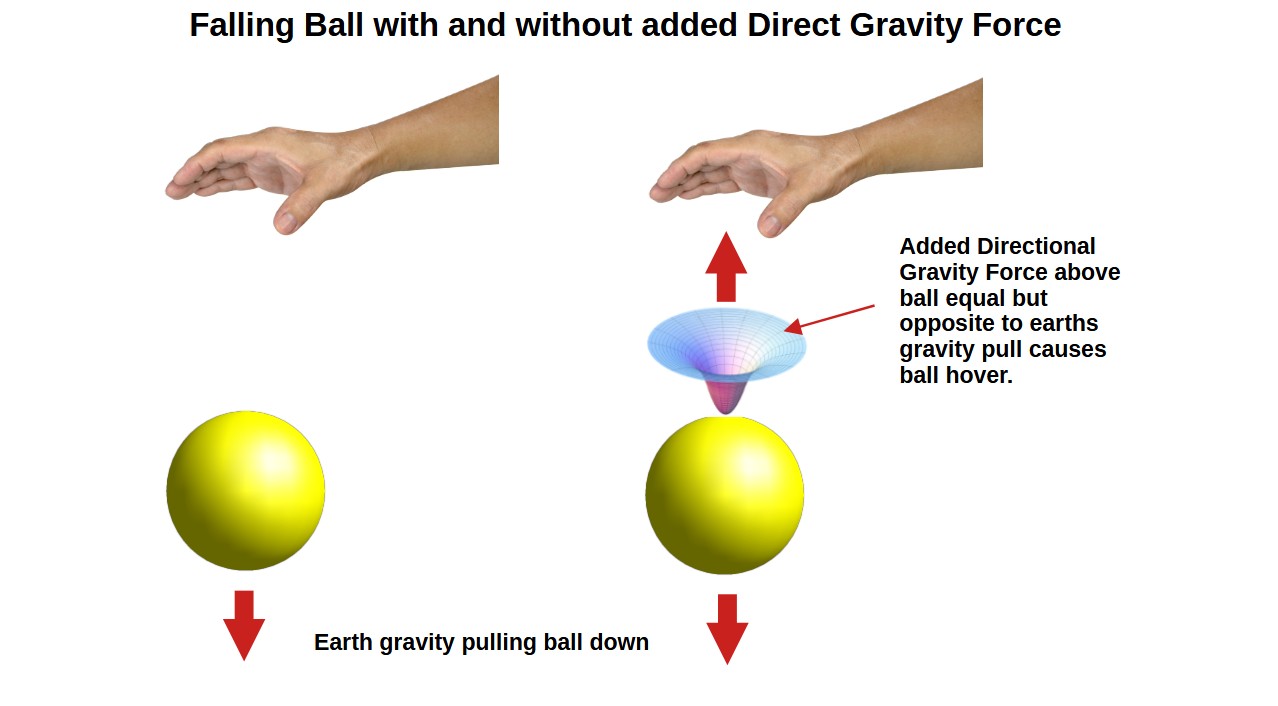 Falling Ball with and without added Direct Gravity Force

Added Directional Gravity Force above ball equal but opposite to earths gravity pull causes ball hover.

Earth gravity pulling ball down